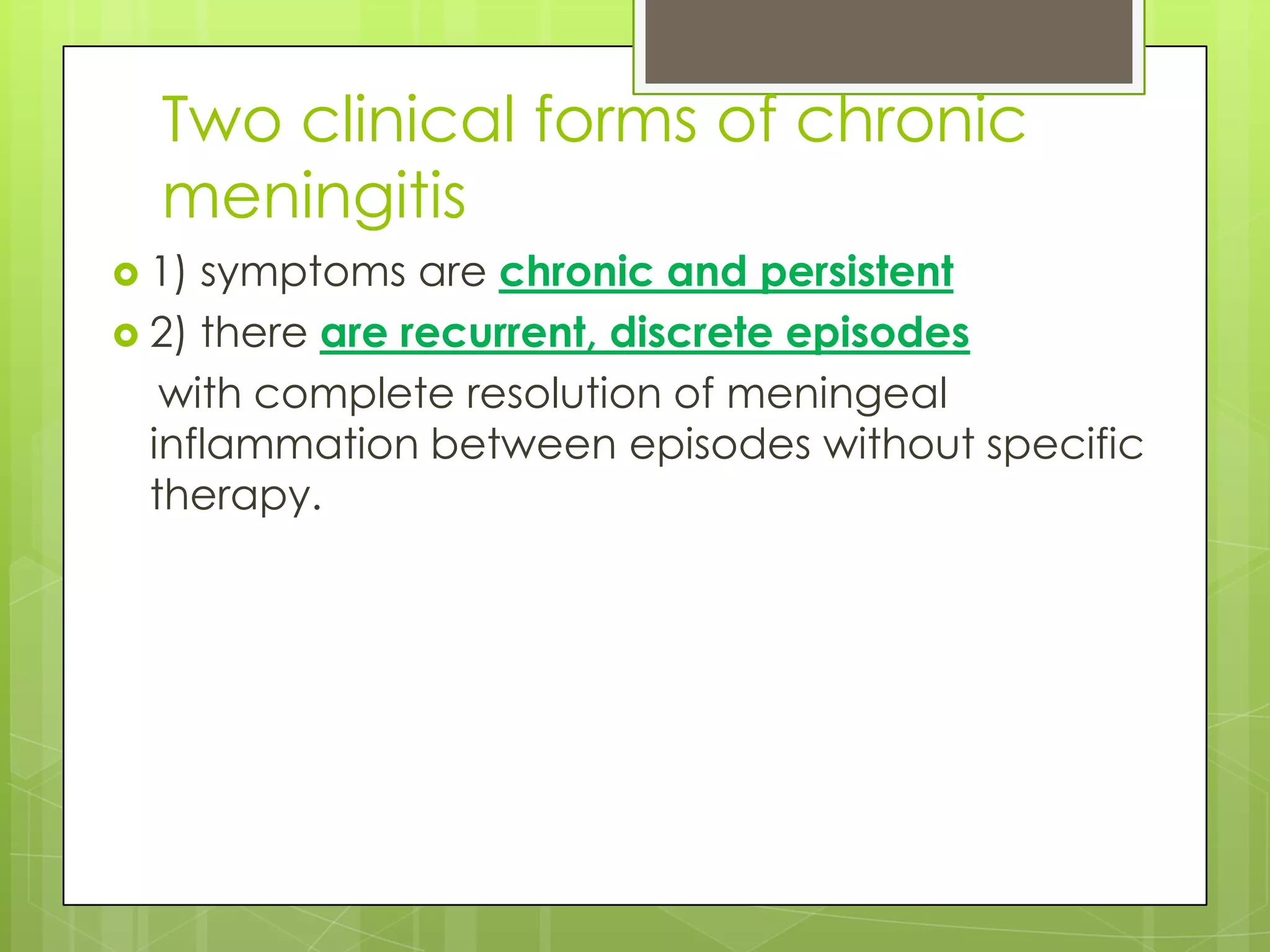 Two clinical forms of chronic meningitis

1) symptoms are chronic and persistent

2) there are recurrent, discrete episodes

with complete resolution of meningeal inflammation between episodes without specific therapy.